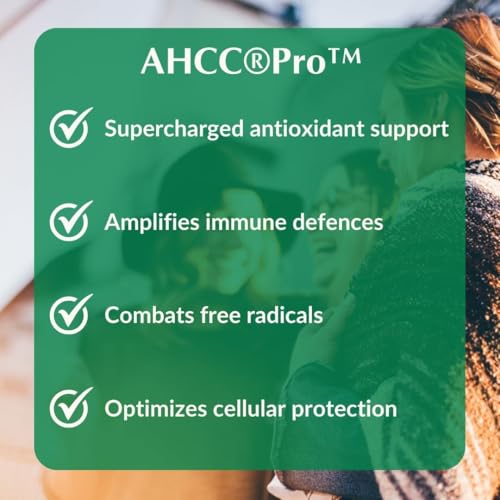 AHCC®Pro™

Supercharged antioxidant support

Amplifies immune defences

Combats free radicals

Optimizes cellular protection